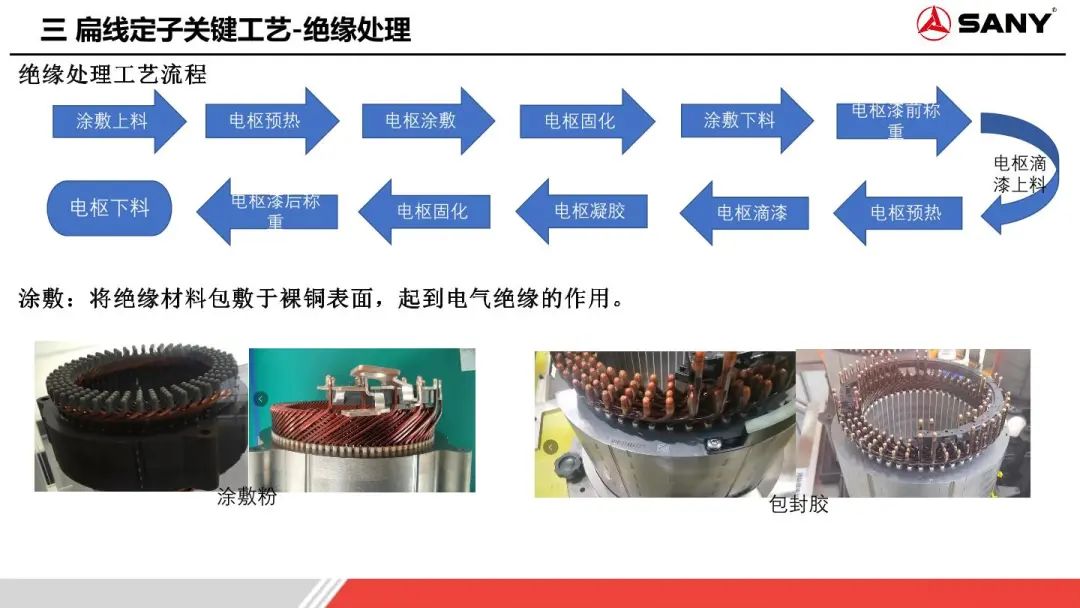 三 扁线定子关键工艺-绝缘处理

SANY

绝缘处理工艺流程

涂敷上料

电枢预热

电枢涂敷

电枢固化

涂敷下料

电枢漆前称重

电枢滴漆上料

电枢预热

电枢滴漆

电枢凝胶

电枢固化

电枢漆后称重

电枢下料

涂敷：将绝缘材料包敷于裸铜表面，起到电气绝缘的作用。

涂敷粉

包封胶